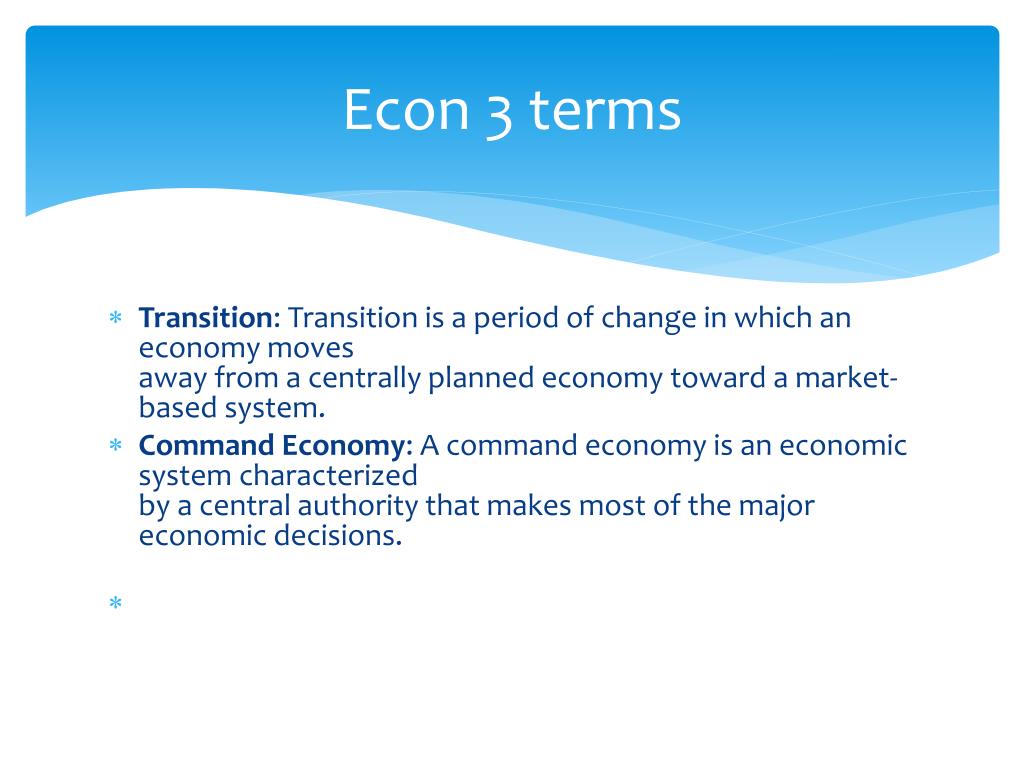 Econ 3 terms

* **Transition:** Transition is a period of change in which an economy moves away from a centrally planned economy toward a market-based system.
* **Command Economy:** A command economy is an economic system characterized by a central authority that makes most of the major economic decisions.
*